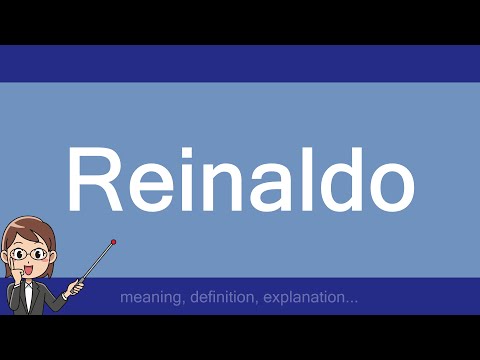 Reinaldo

meaning, definition, explanation...